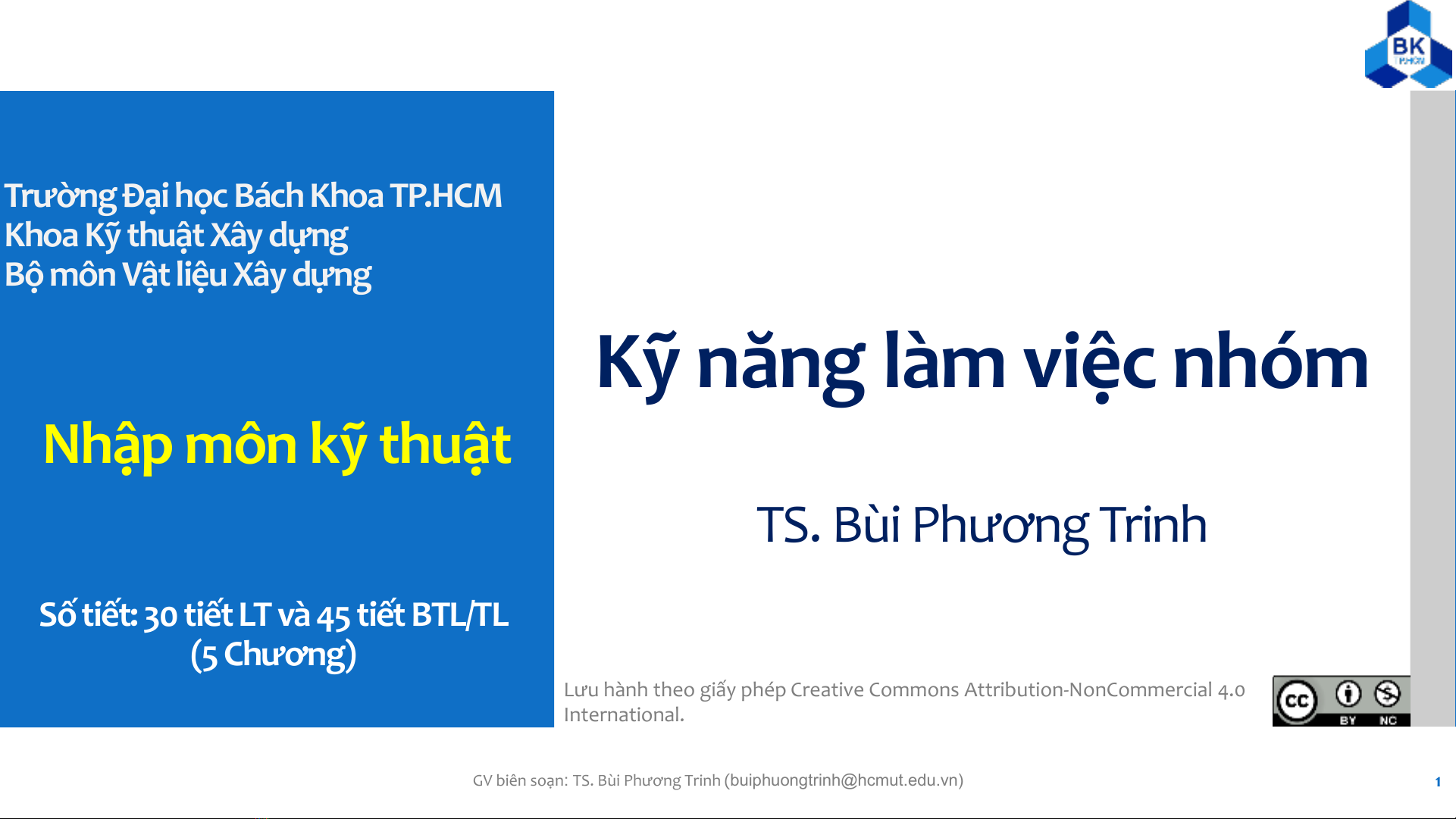 BK TP.HCM

Trường Đại học Bách Khoa TP.HCM
Khoa Kỹ thuật Xây dựng
Bộ môn Vật liệu Xây dựng

Nhập môn kỹ thuật

Số tiết: 30 tiết LT và 45 tiết BTL/TL
(5 Chương)

Kỹ năng làm việc nhóm

TS. Bùi Phương Trinh

Lưu hành theo giấy phép Creative Commons Attribution-NonCommercial 4.0 International.

cc BY NC

GV biên soạn: TS. Bùi Phương Trinh (buiphuongtrinh@hcmut.edu.vn)

1